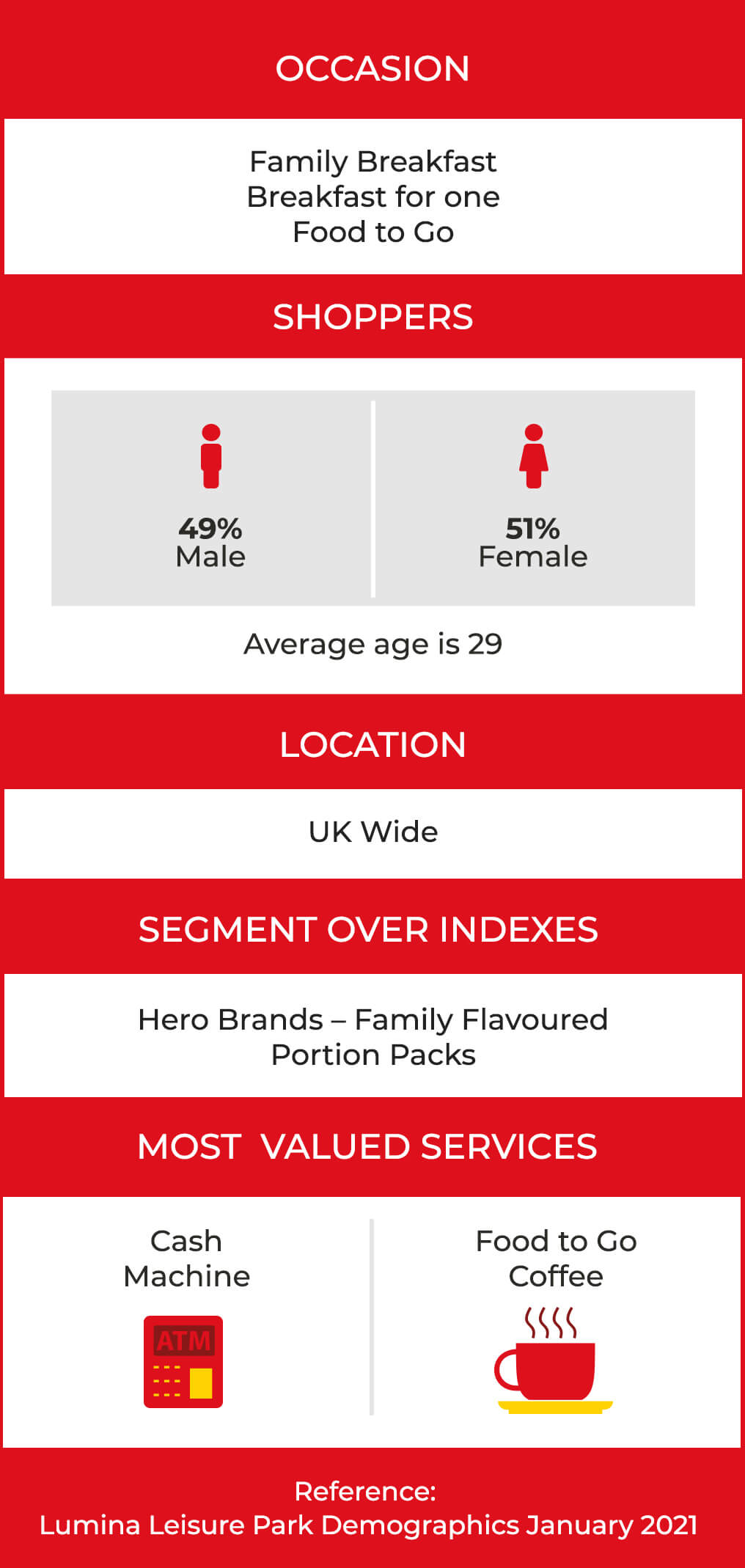 OCCASION

Family Breakfast
Breakfast for one
Food to Go

SHOPPERS

49%
Male

51%
Female

Average age is 29

LOCATION

UK Wide

SEGMENT OVER INDEXES

Hero Brands – Family Flavoured Portion Packs

MOST VALUED SERVICES

Cash Machine

ATM

Food to Go
Coffee

Reference:
Lumina Leisure Park Demographics January 2021